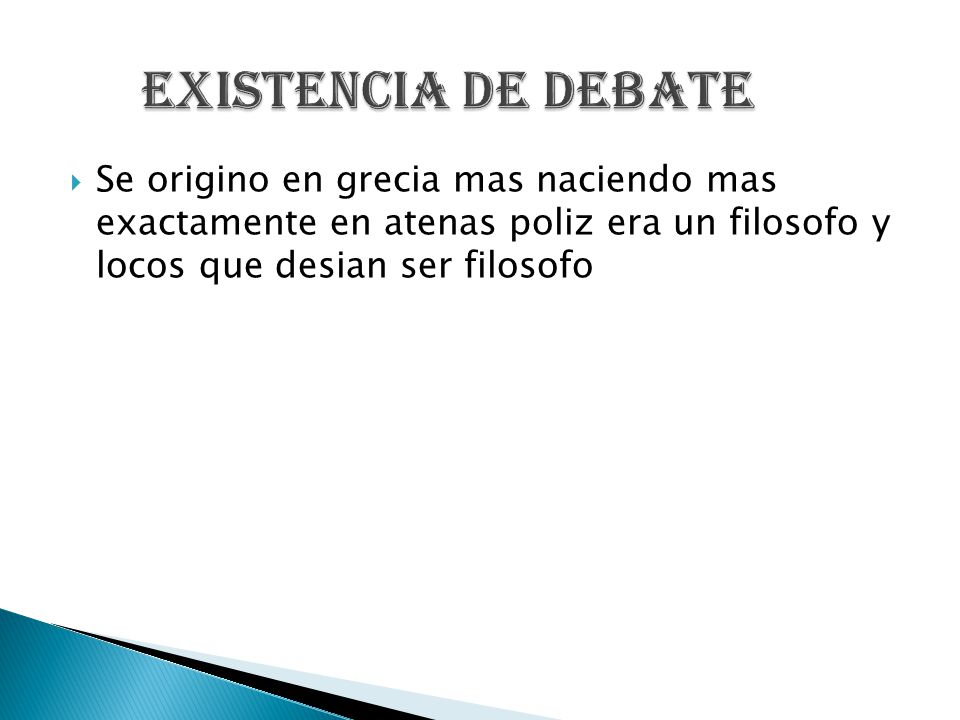 EXISTENCIA DE DEBATE

Se origino en grecia mas naciendo mas exactamente en atenas poliz era un filosofo y locos que desian ser filosofo